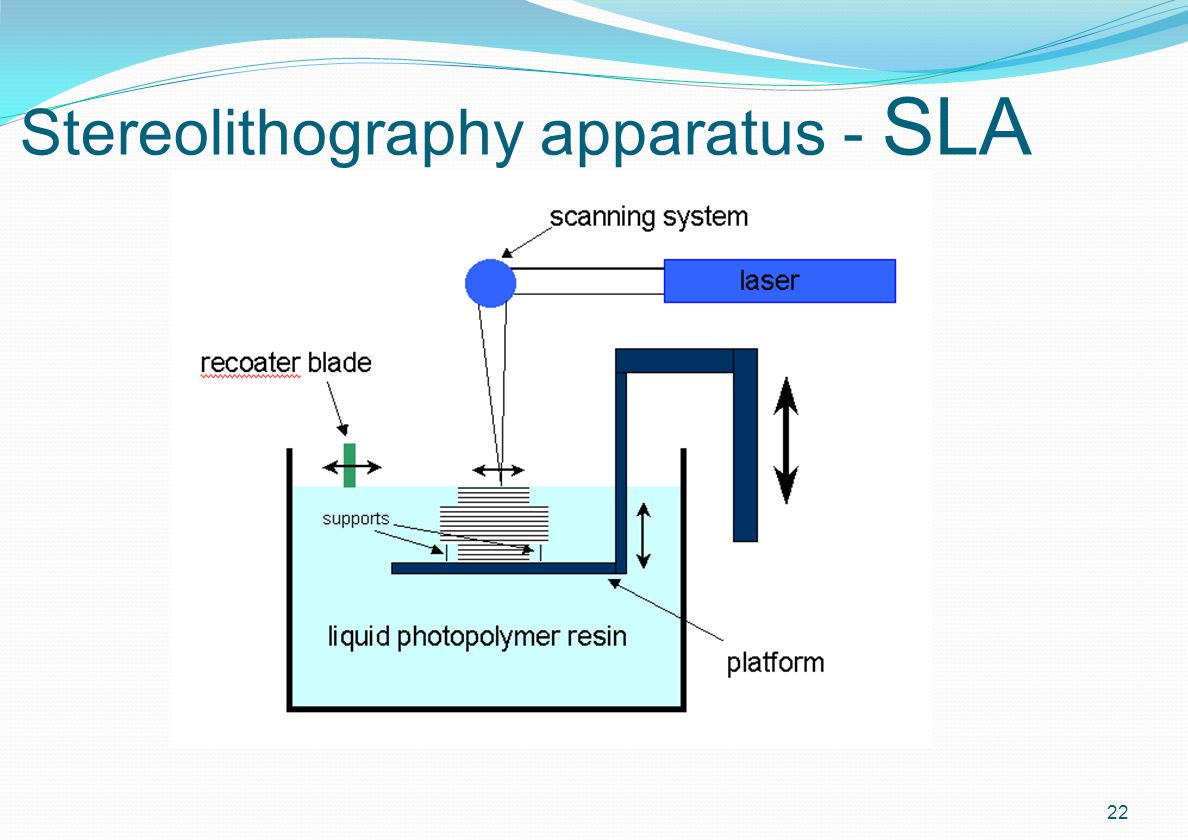 Stereolithography apparatus - SLA

scanning system

laser

recoater blade

supports

liquid photopolymer resin

platform

22